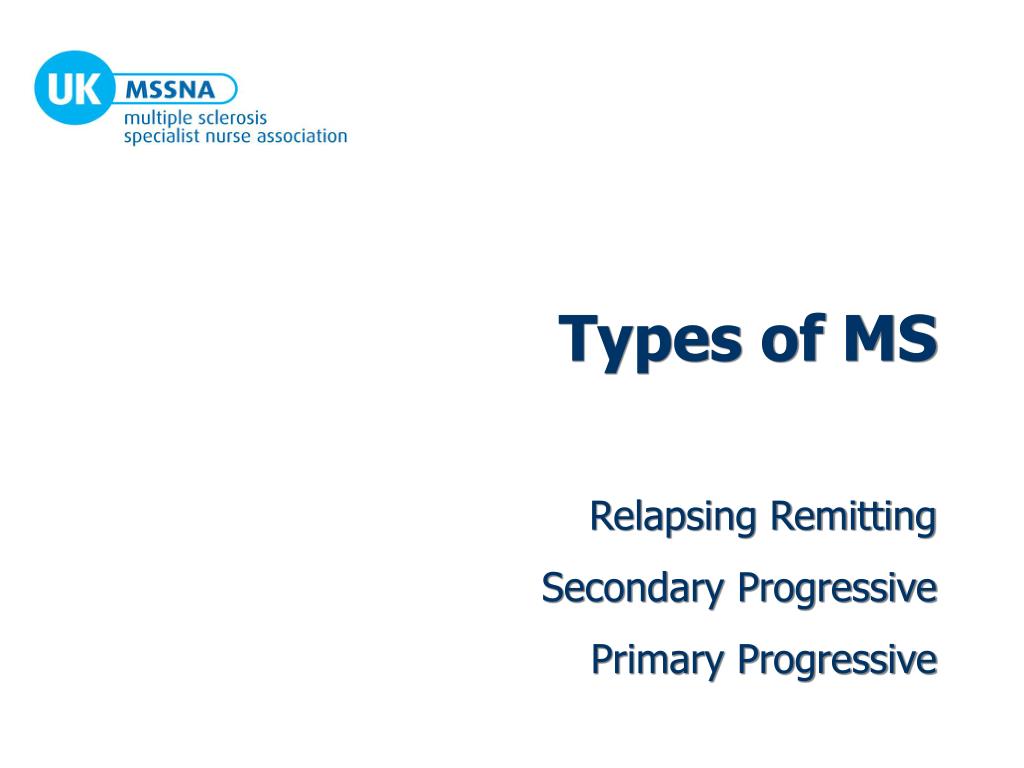 UK MSSNA
multiple sclerosis
specialist nurse association

Types of MS

Relapsing Remitting

Secondary Progressive

Primary Progressive